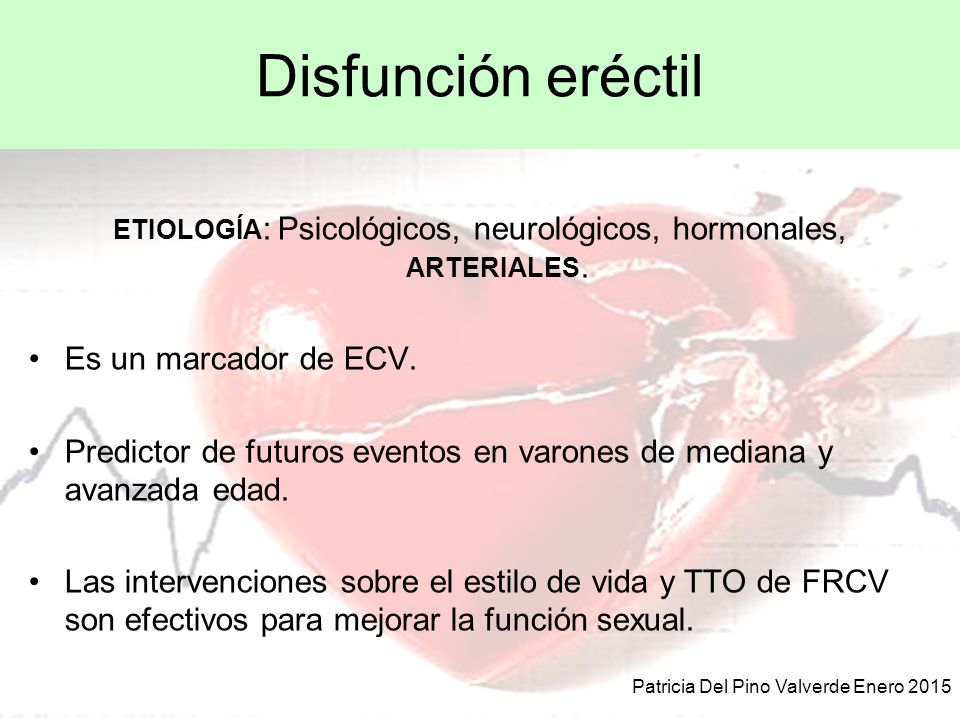 Disfunción eréctil

ETIOLOGÍA: Psicológicos, neurológicos, hormonales, ARTERIALES.

• Es un marcador de ECV.

• Predictor de futuros eventos en varones de mediana y avanzada edad.

• Las intervenciones sobre el estilo de vida y TTO de FRCV son efectivos para mejorar la función sexual.

Patricia Del Pino Valverde Enero 2015